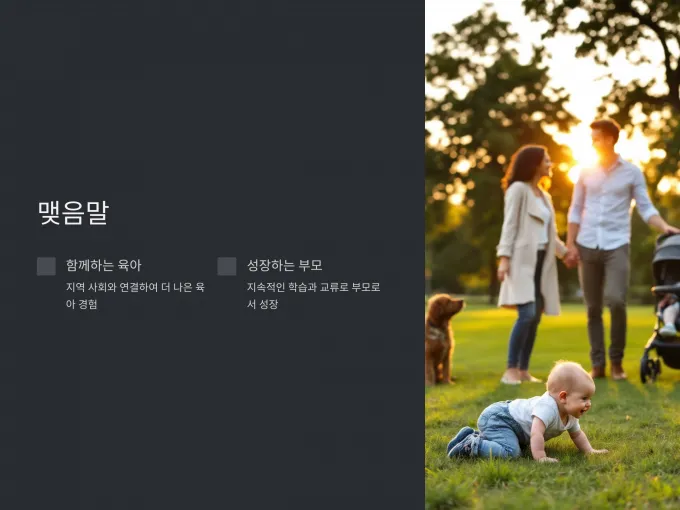 맺음말

함께하는 육아

지역 사회와 연결하여 더 나은 육아 경험

성장하는 부모

지속적인 학습과 교류로 부모로서 성장